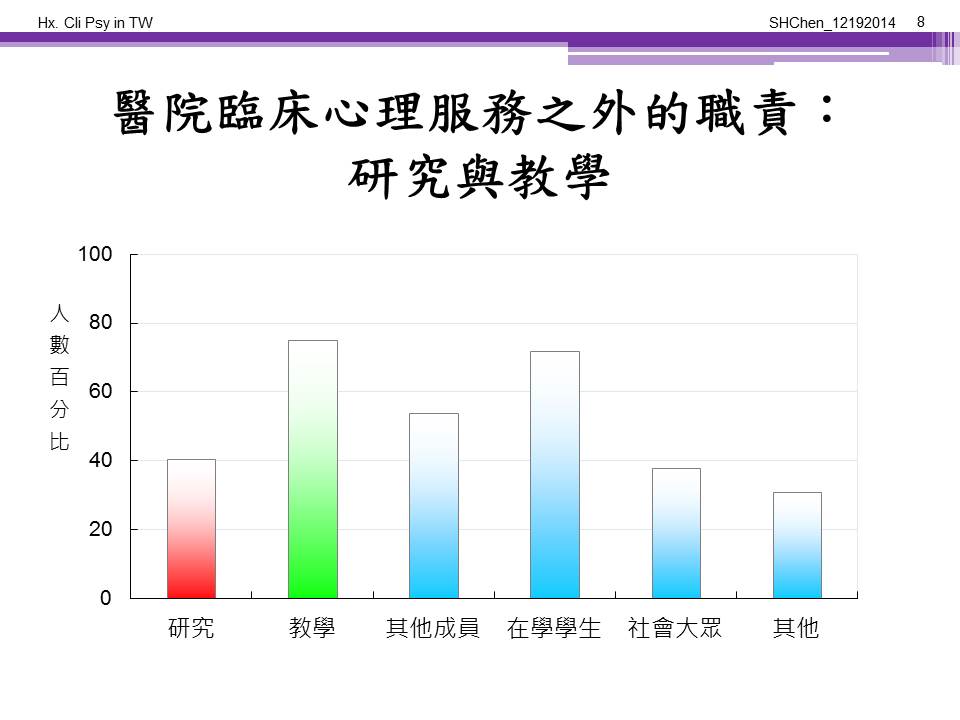 Hx. Cli Psy in TW
SHChen_12192014 8

醫院臨床心理服務之外的職責：
研究與教學

人數百分比

100
80
60
40
20
0

研究 教學 其他成員 在學學生 社會大眾 其他